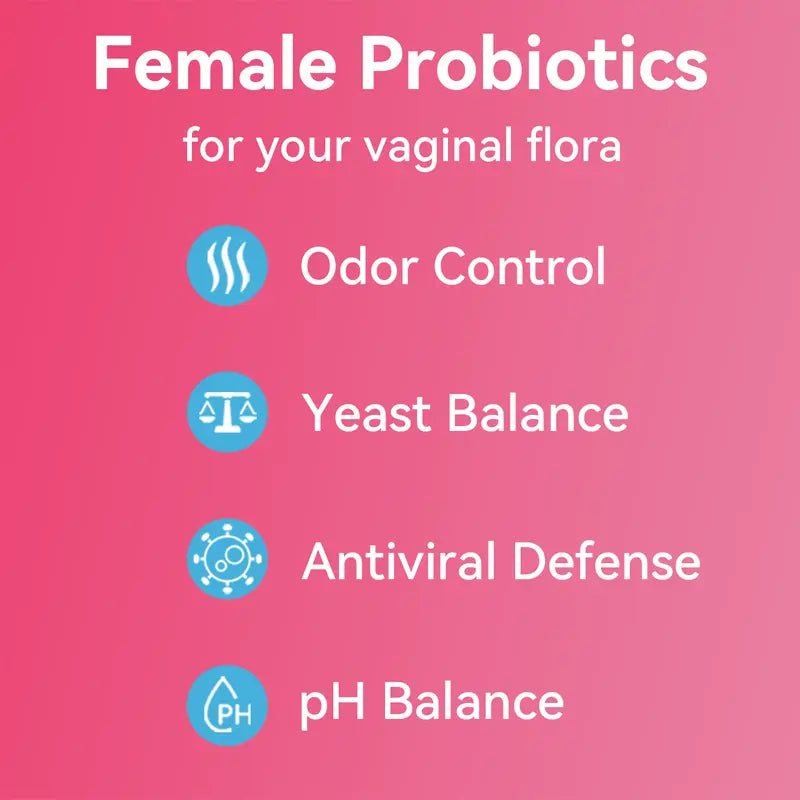 Female Probiotics

for your vaginal flora

Odor Control

Yeast Balance

Antiviral Defense

PH

pH Balance